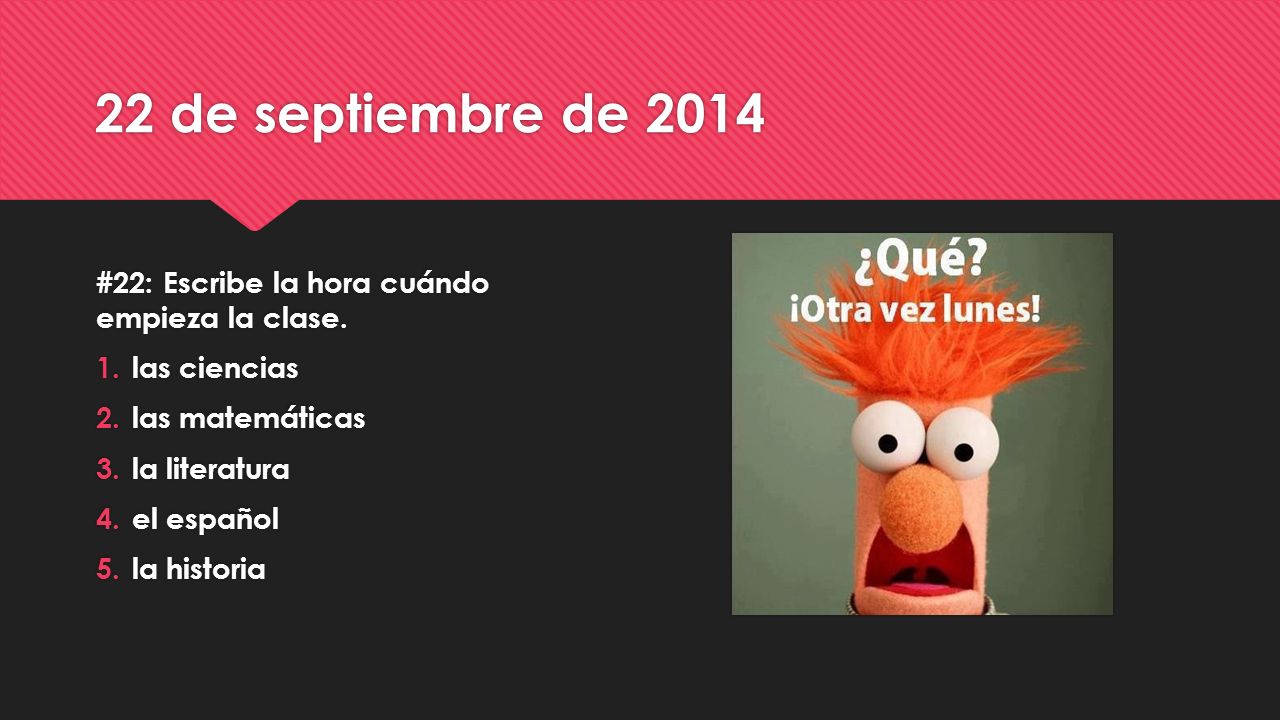 22 de septiembre de 2014

#22: Escribe la hora cuándo empieza la clase.

1. las ciencias
2. las matemáticas
3. la literatura
4. el español
5. la historia

¿Qué?
¡Otra vez lunes!